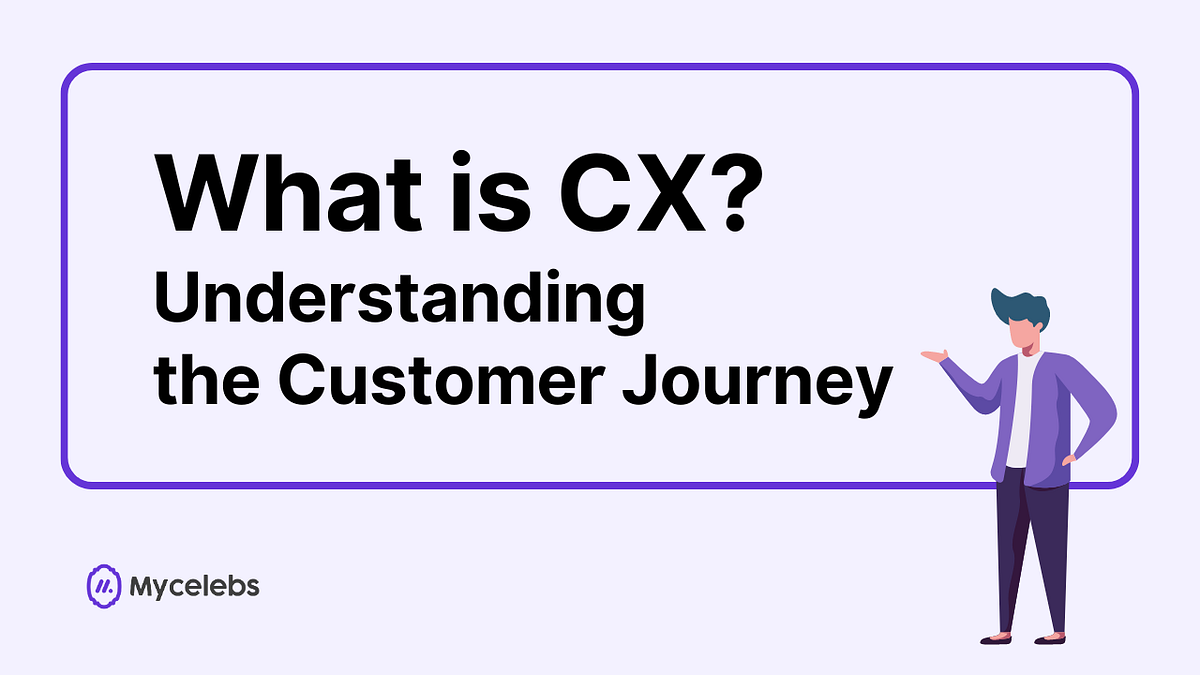 What is CX?
Understanding the Customer Journey

Mycelebs